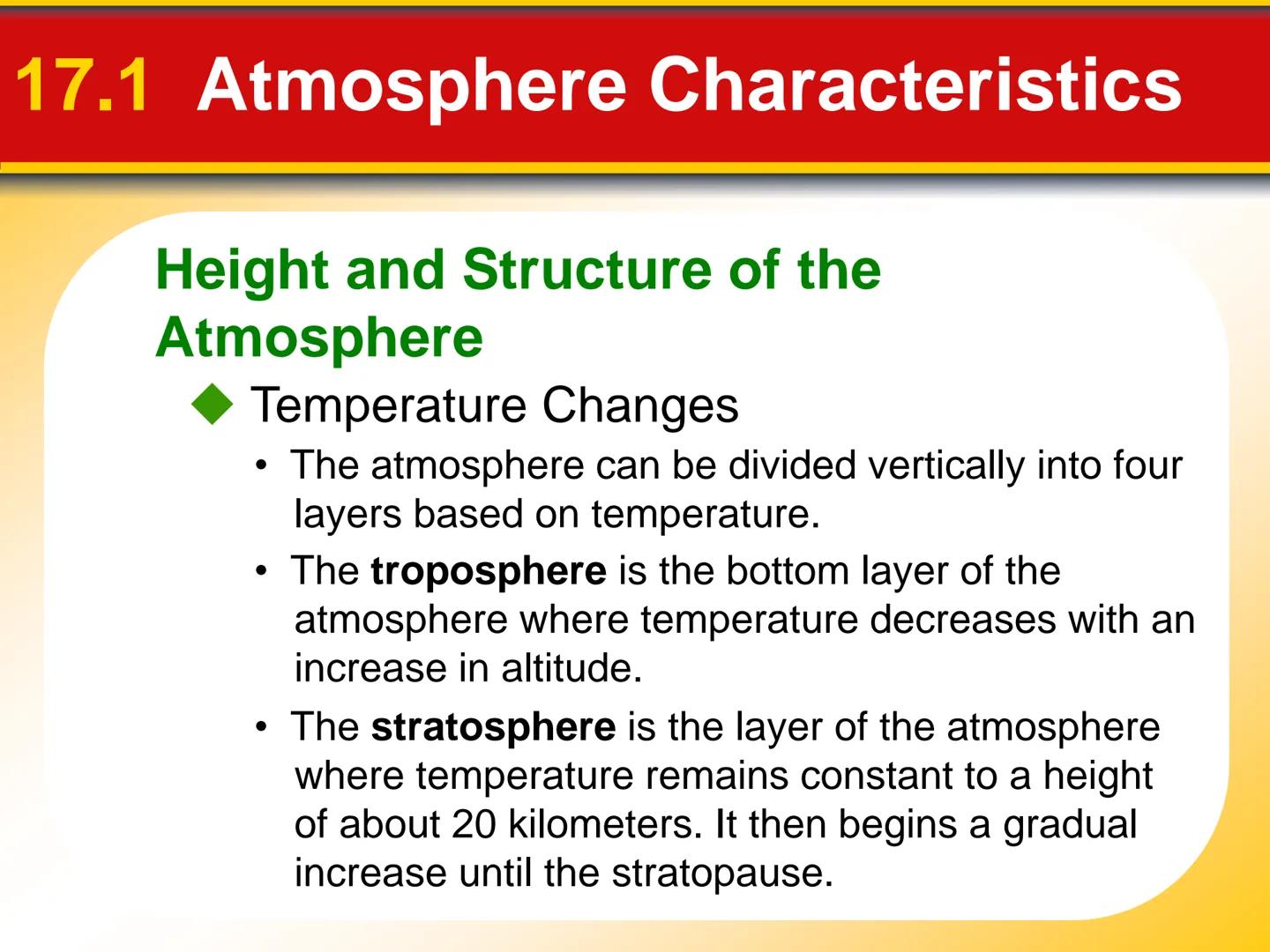 17.1 Atmosphere Characteristics

Height and Structure of the Atmosphere

◆ Temperature Changes

• The atmosphere can be divided vertically into four layers based on temperature.

• The troposphere is the bottom layer of the atmosphere where temperature decreases with an increase in altitude.

• The stratosphere is the layer of the atmosphere where temperature remains constant to a height of about 20 kilometers. It then begins a gradual increase until the stratopause.